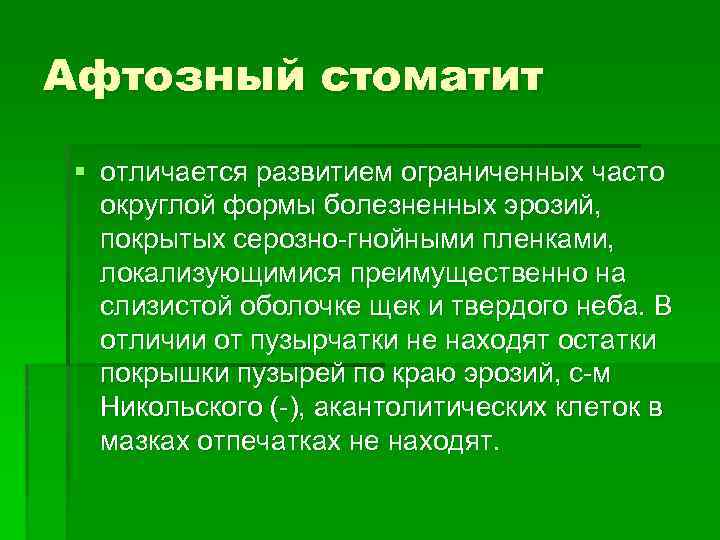 Афтозный стоматит

▪ отличается развитием ограниченных часто округлой формы болезненных эрозий, покрытых серозно-гнойными пленками, локализующимися преимущественно на слизистой оболочке щек и твердого неба. В отличии от пузырчатки не находят остатки покрышки пузырей по краю эрозий, с-м Никольского (-), акантолитических клеток в мазках отпечатках не находят.